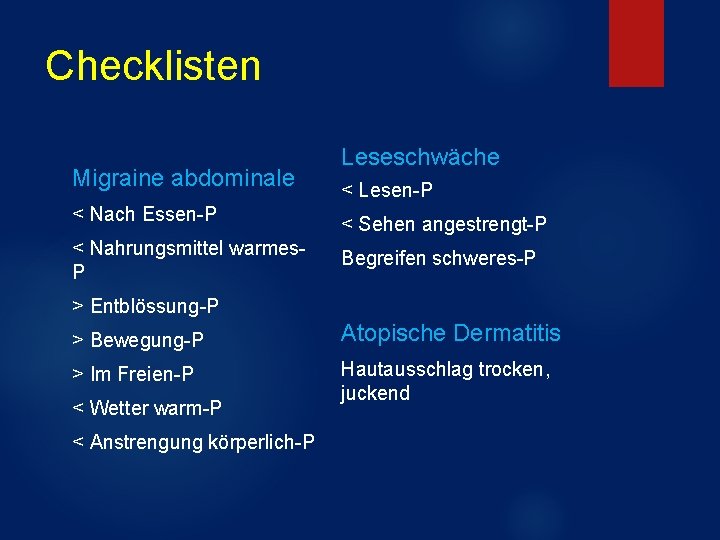 Checklisten

Migraine abdominale

< Nach Essen-P

< Nahrungsmittel warmes-P

> Entblössung-P

> Bewegung-P

> Im Freien-P

< Wetter warm-P

< Anstrengung körperlich-P

Leseschwäche

< Lesen-P

< Sehen angestrengt-P

Begreifen schweres-P

Atopische Dermatitis

Hautausschlag trocken, juckend